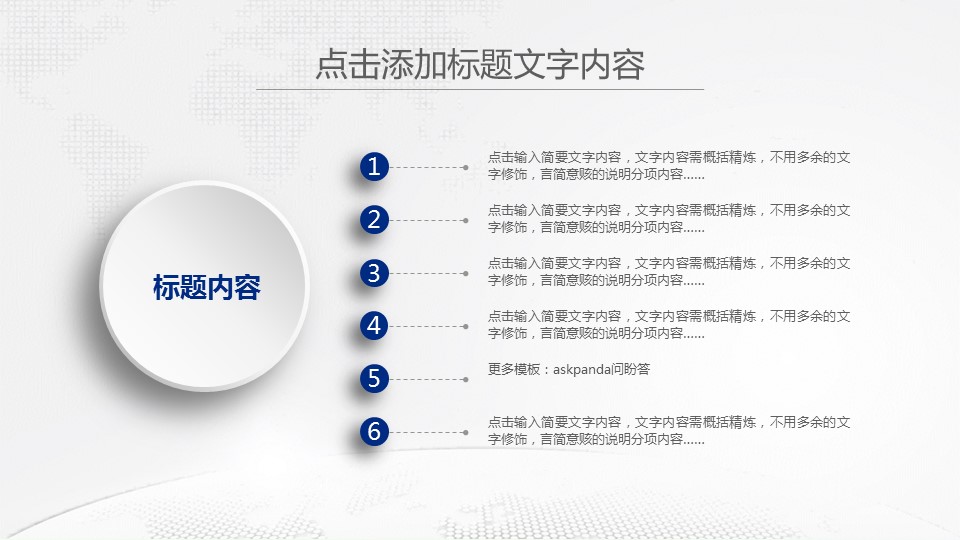 点击添加标题文字内容

标题内容

1
点击输入简要文字内容，文字内容需概括精炼，不用多余的文字修饰，言简意赅的说明分项内容……

2
点击输入简要文字内容，文字内容需概括精炼，不用多余的文字修饰，言简意赅的说明分项内容……

3
点击输入简要文字内容，文字内容需概括精炼，不用多余的文字修饰，言简意赅的说明分项内容……

4
点击输入简要文字内容，文字内容需概括精炼，不用多余的文字修饰，言简意赅的说明分项内容……

5
更多模板：askpanda问盼答

6
点击输入简要文字内容，文字内容需概括精炼，不用多余的文字修饰，言简意赅的说明分项内容……